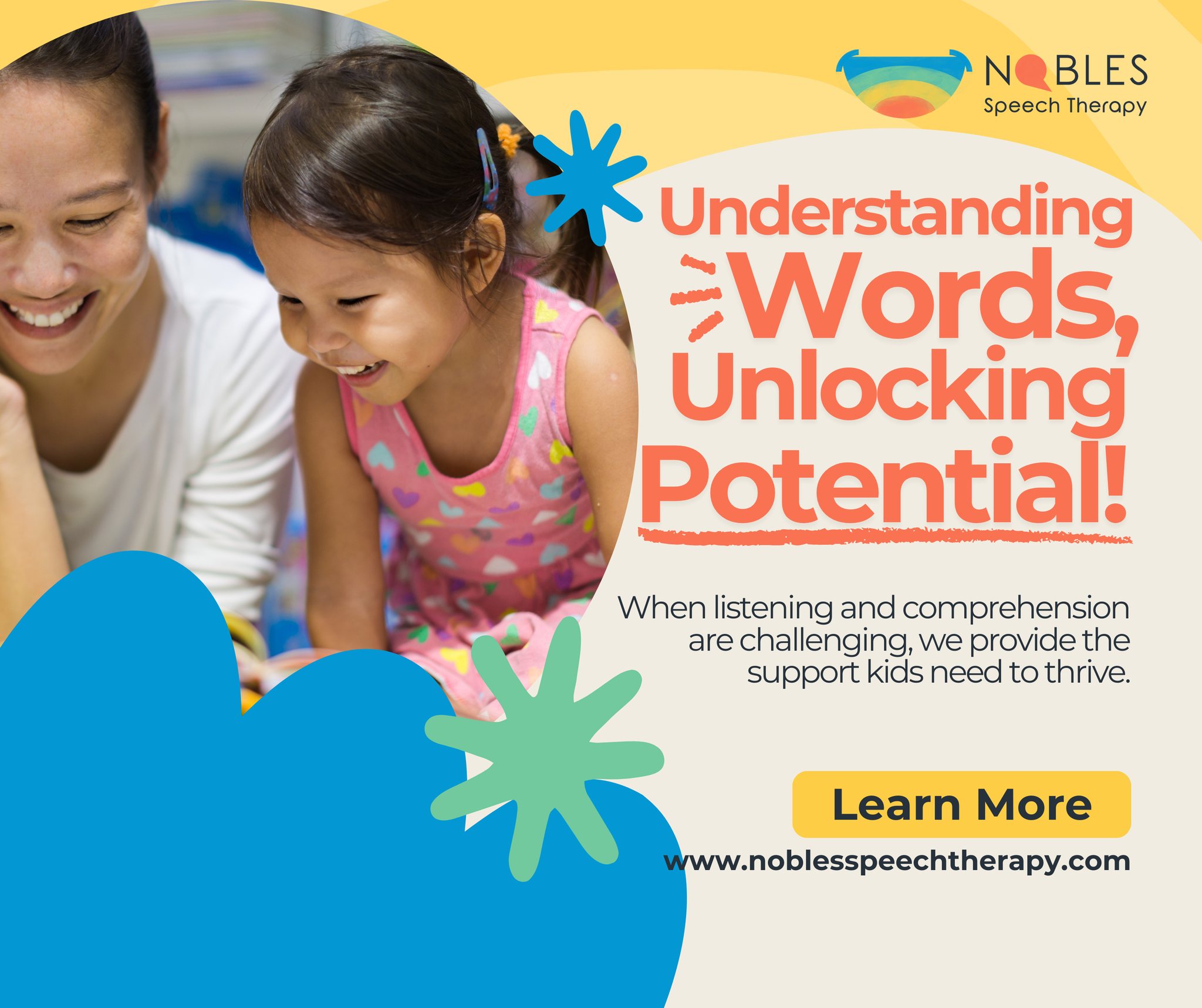 NOBLES
Speech Therapy

Understanding Words, Unlocking Potential!

When listening and comprehension are challenging, we provide the support kids need to thrive.

Learn More

www.noblesspeechtherapy.com